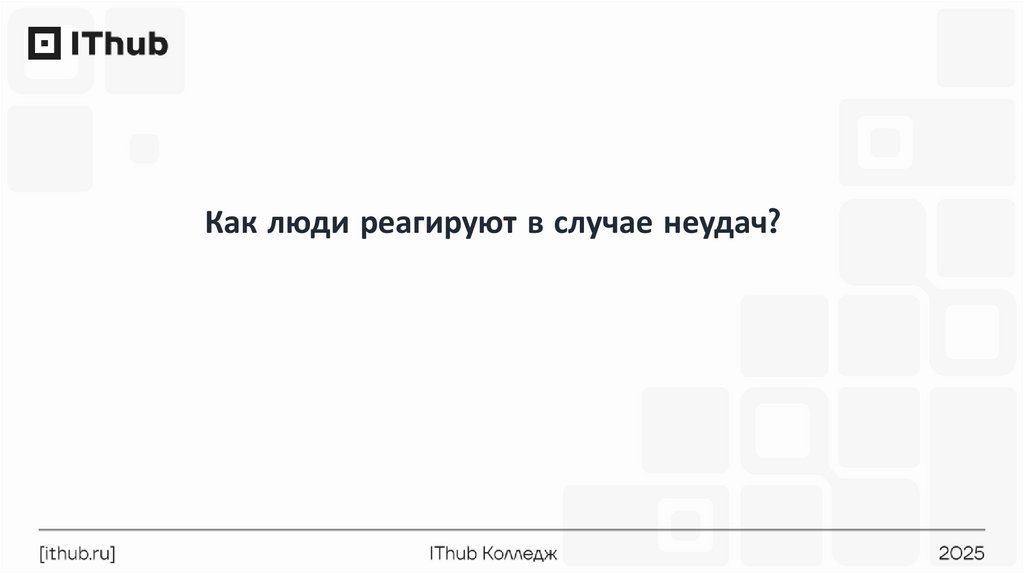 IThub

Как люди реагируют в случае неудач?

[ithub.ru]

IThub Колледж

2025